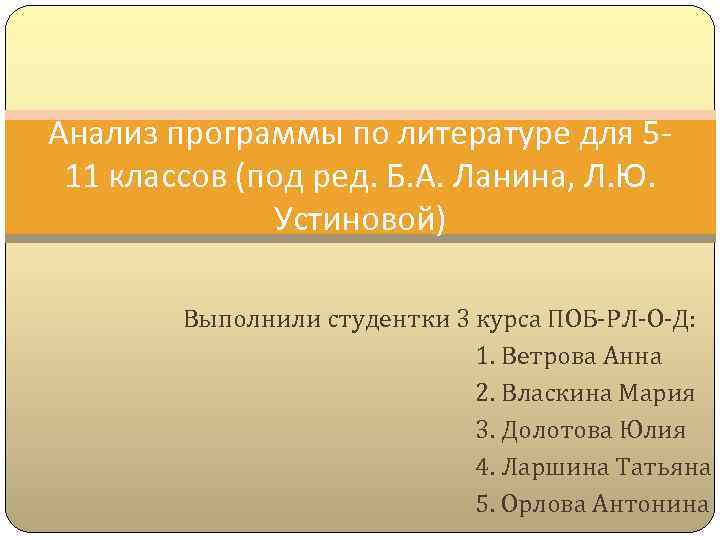 Анализ программы по литературе для 5-11 классов (под ред. Б.А. Ланина, Л.Ю. Устиновой)

Выполнили студентки 3 курса ПОБ-РЛ-О-Д:
1. Ветрова Анна
2. Власкина Мария
3. Долотова Юлия
4. Ларшина Татьяна
5. Орлова Антонина